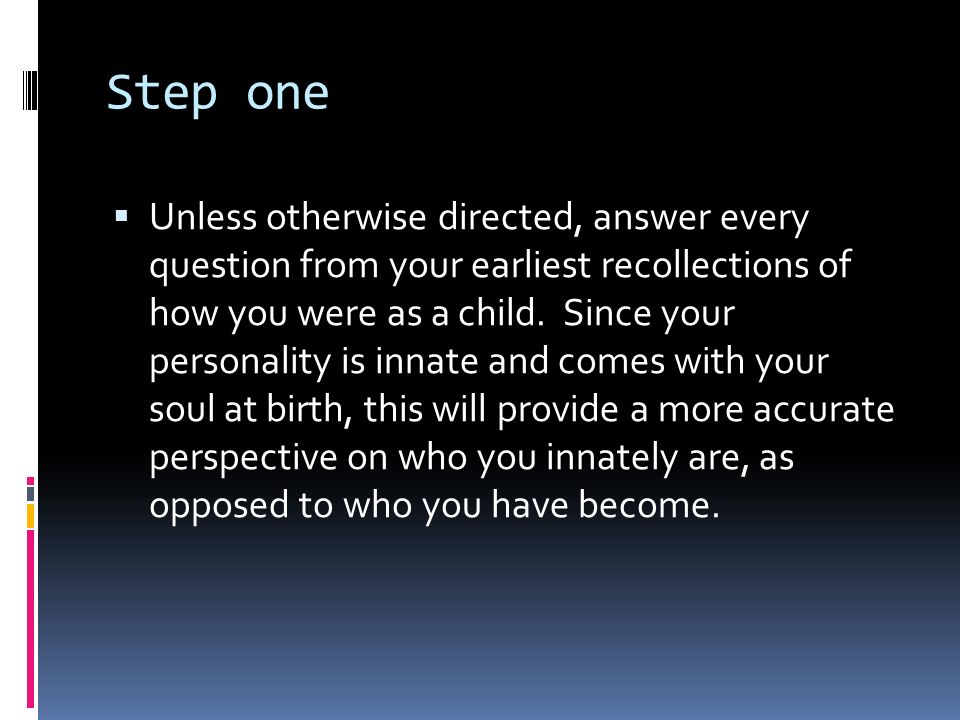 Step one

▪ Unless otherwise directed, answer every question from your earliest recollections of how you were as a child. Since your personality is innate and comes with your soul at birth, this will provide a more accurate perspective on who you innately are, as opposed to who you have become.